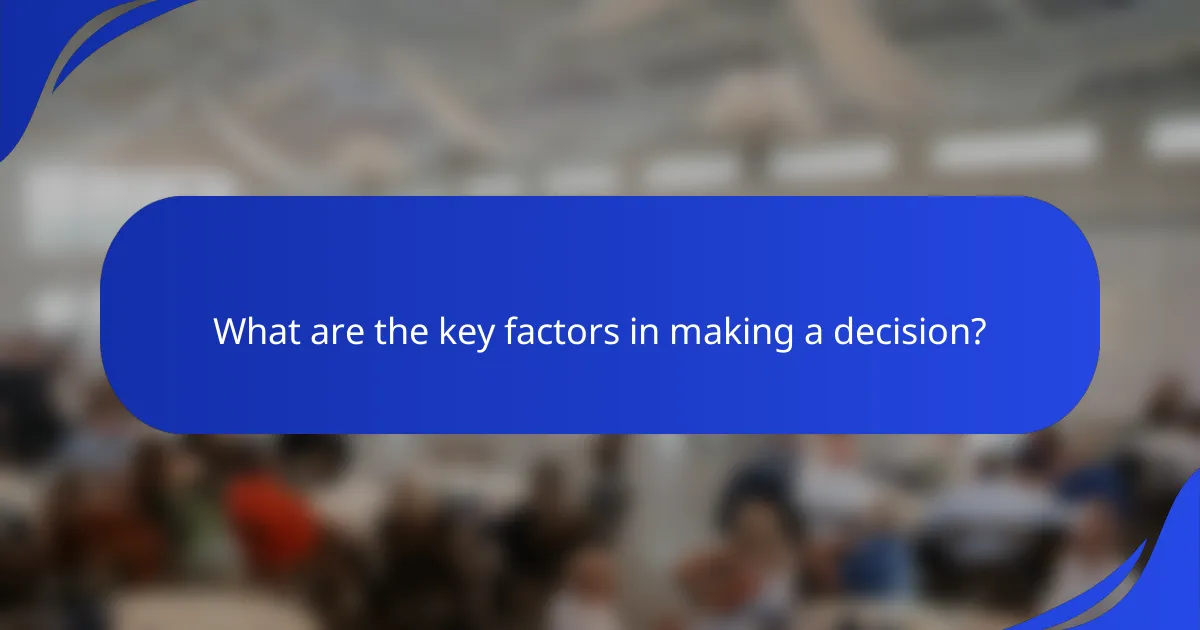 What are the key factors in making a decision?